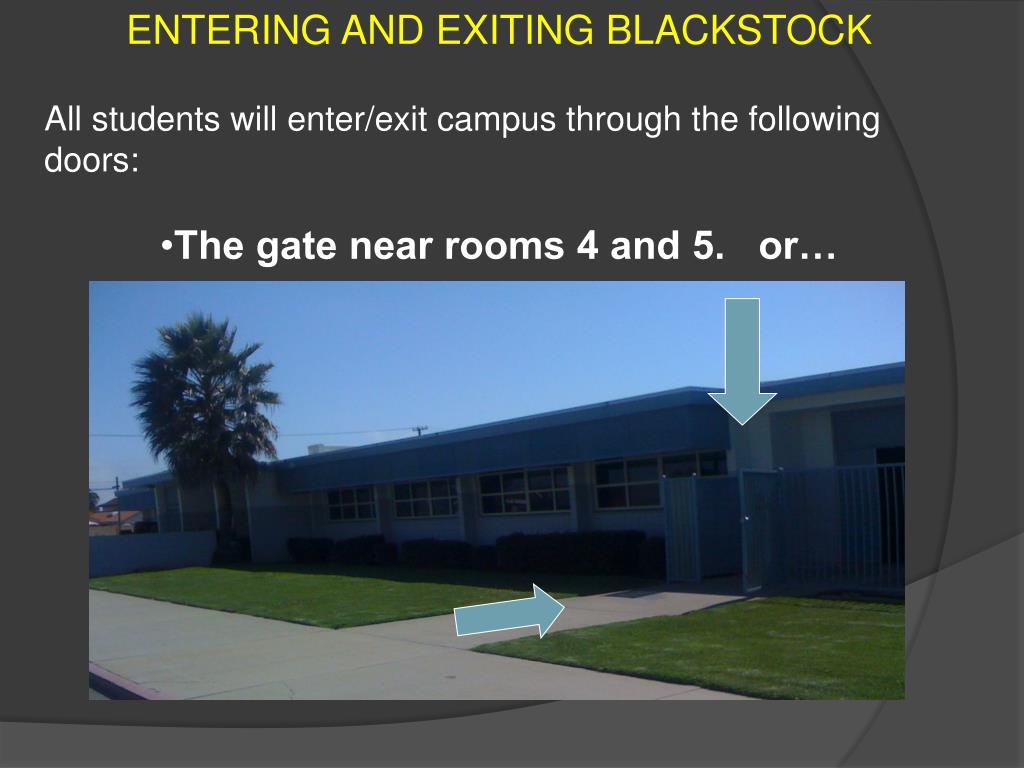 ENTERING AND EXITING BLACKSTOCK

All students will enter/exit campus through the following doors:

•The gate near rooms 4 and 5. or…